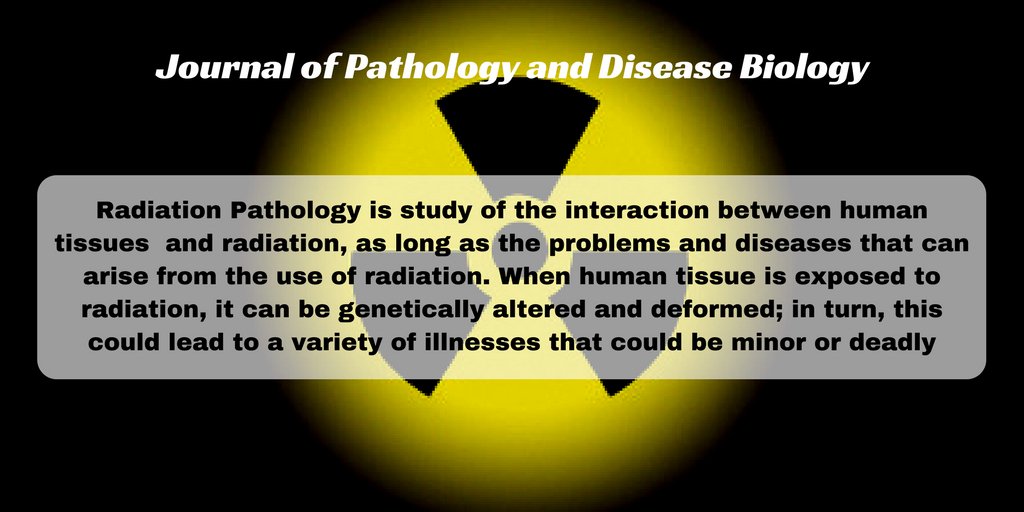 Journal of Pathology and Disease Biology

Radiation Pathology is study of the interaction between human tissues and radiation, as long as the problems and diseases that can arise from the use of radiation. When human tissue is exposed to radiation, it can be genetically altered and deformed; in turn, this could lead to a variety of illnesses that could be minor or deadly